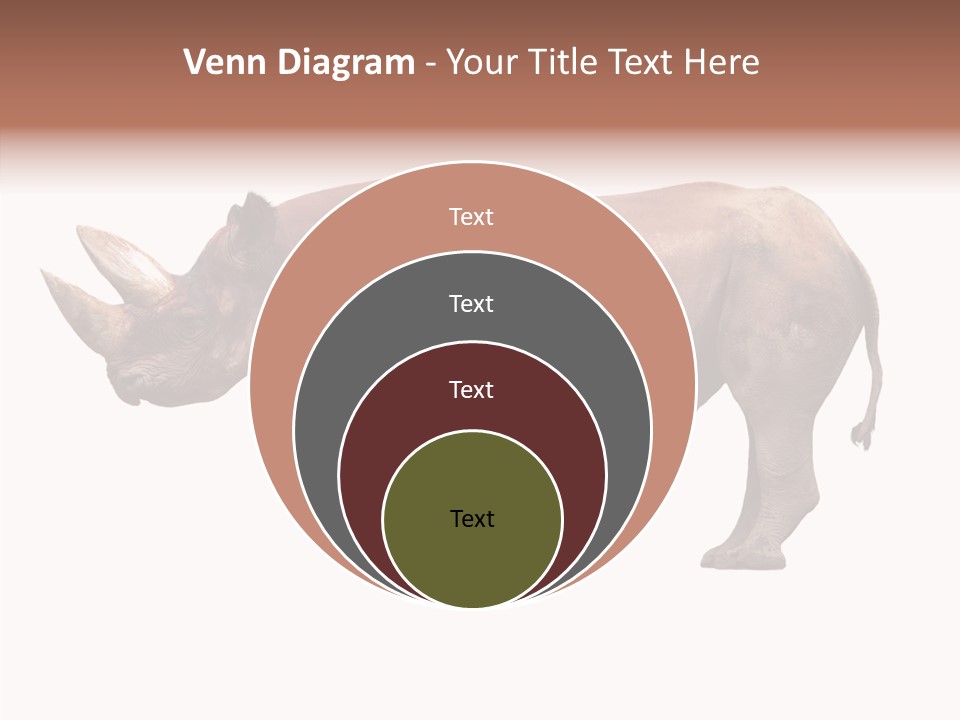 Venn Diagram - Your Title Text Here

Text

Text

Text

Text